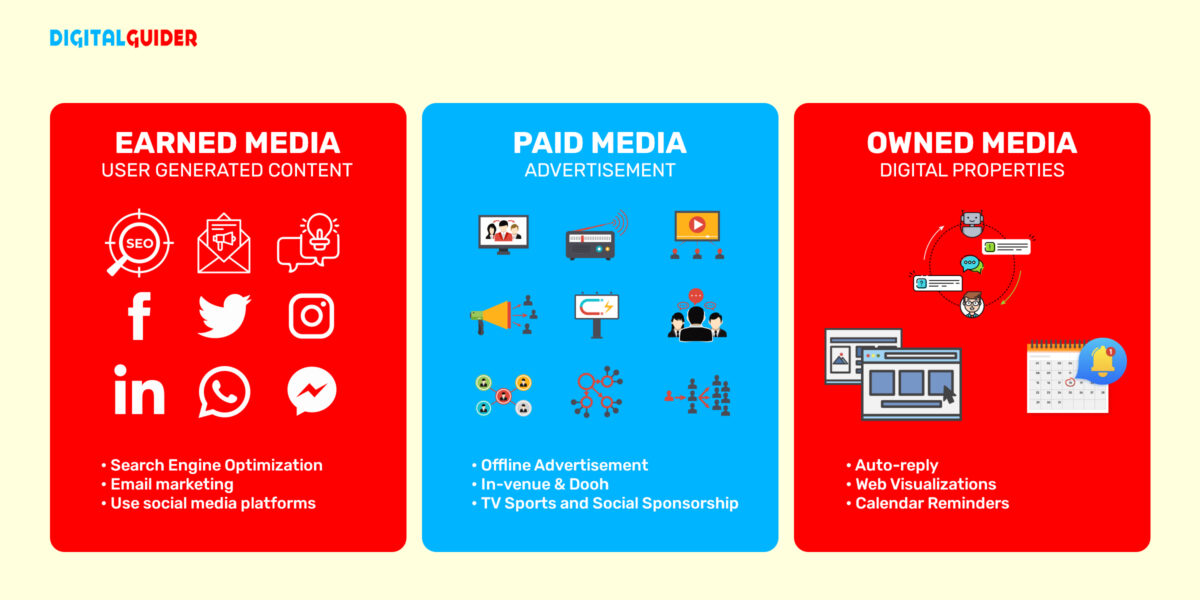 DIGITALGUIDER

EARNED MEDIA
USER GENERATED CONTENT

SEO

• Search Engine Optimization
• Email marketing
• Use social media platforms

PAID MEDIA
ADVERTISEMENT

• Offline Advertisement
• In-venue & Dooh
• TV Sports and Social Sponsorship

OWNED MEDIA
DIGITAL PROPERTIES

• Auto-reply
• Web Visualizations
• Calendar Reminders